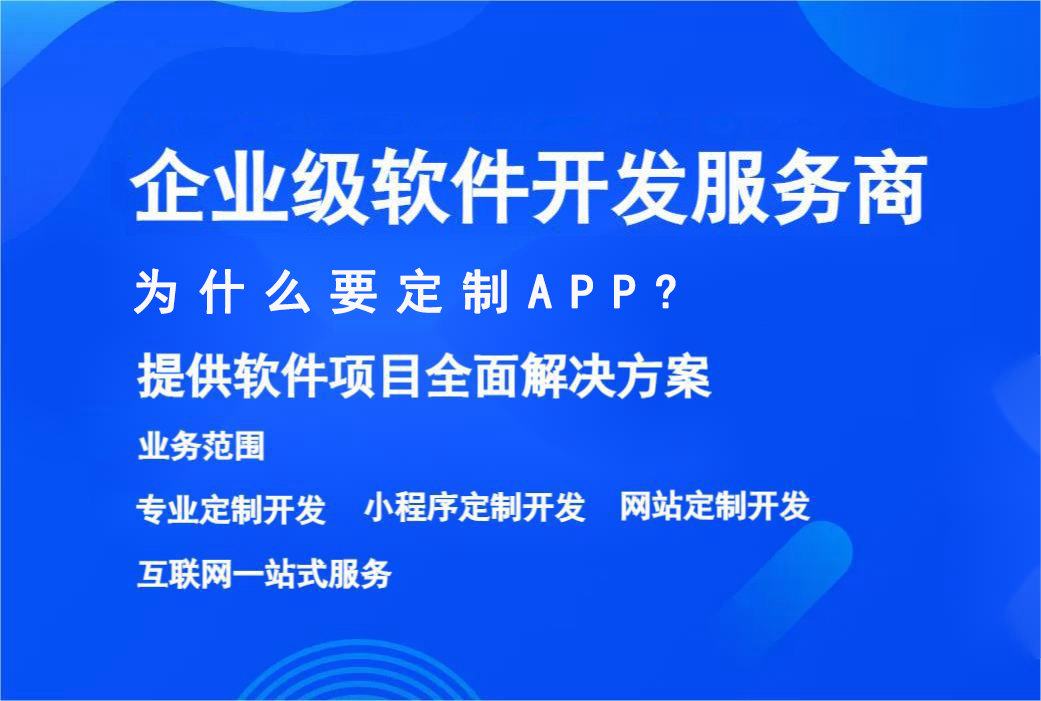 企业级软件开发服务商

为什么要定制APP？

提供软件项目全面解决方案

业务范围

专业定制开发　小程序定制开发　网站定制开发

互联网一站式服务